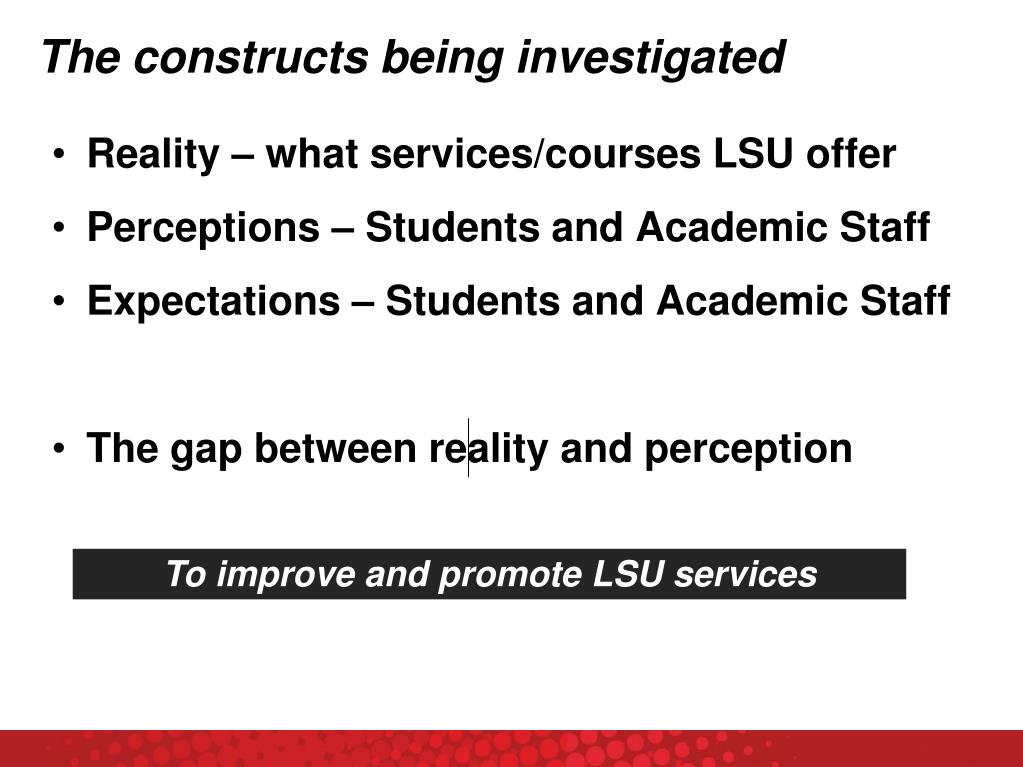 The constructs being investigated

• Reality – what services/courses LSU offer
• Perceptions – Students and Academic Staff
• Expectations – Students and Academic Staff

• The gap between reality and perception

To improve and promote LSU services